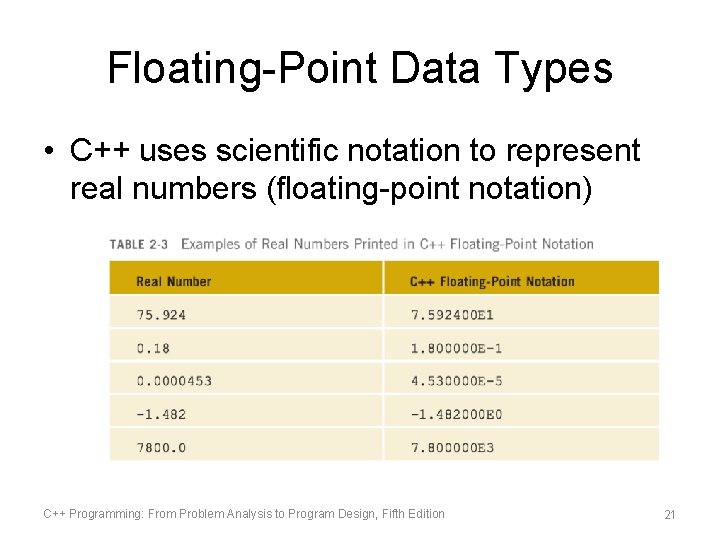 Floating-Point Data Types

• C++ uses scientific notation to represent real numbers (floating-point notation)

TABLE 2-3 Examples of Real Numbers Printed in C++ Floating-Point Notation

| Real Number | C++ Floating-Point Notation |
|---|---|
| 75.924 | 7.592400E1 |
| 0.18 | 1.800000E-1 |
| 0.0000453 | 4.530000E-5 |
| -1.482 | -1.482000E0 |
| 7800.0 | 7.800000E3 |

C++ Programming: From Problem Analysis to Program Design, Fifth Edition

21